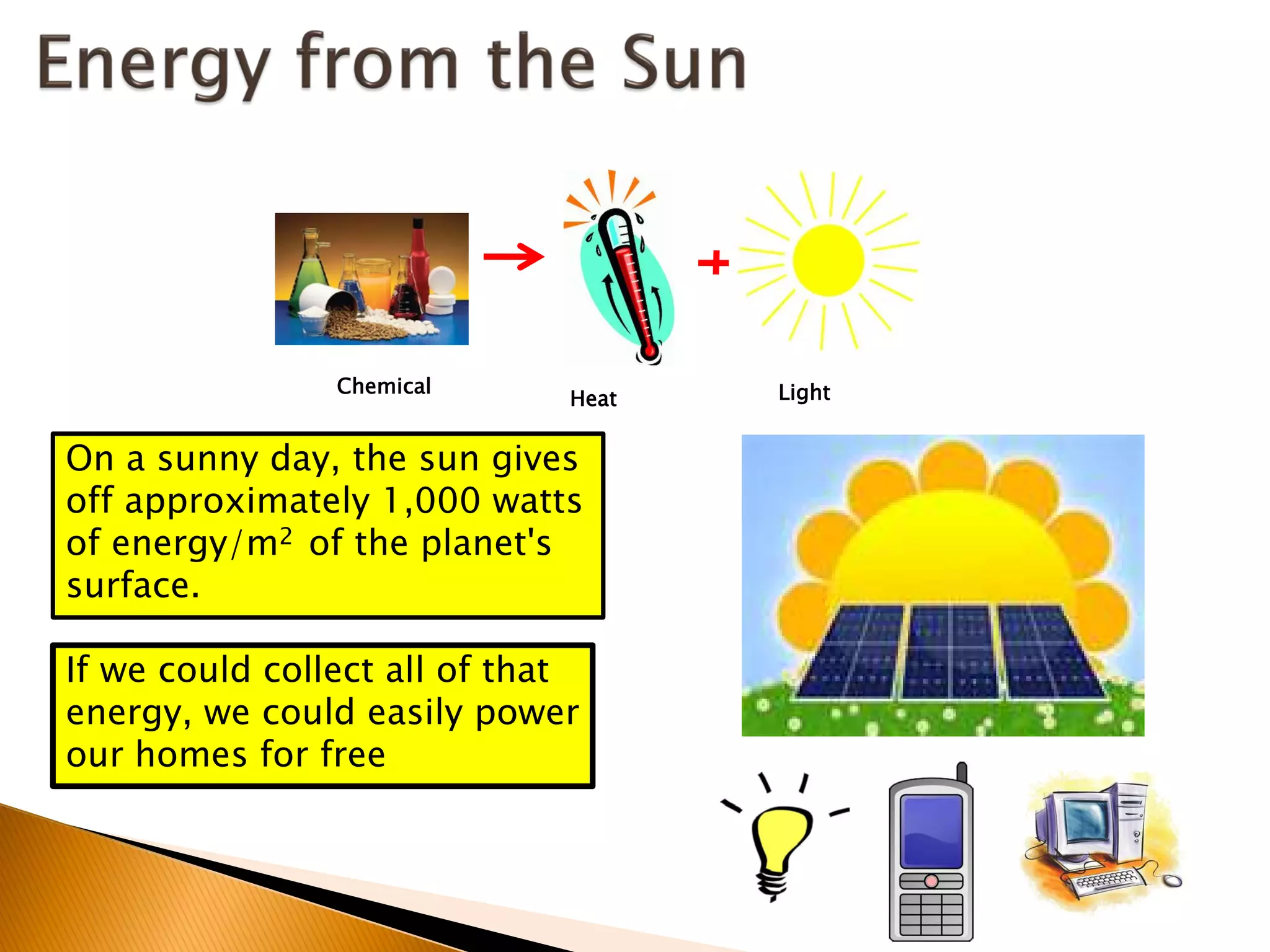 Energy from the Sun

Chemical → Heat + Light

On a sunny day, the sun gives off approximately 1,000 watts of energy/m$^2$ of the planet's surface.

If we could collect all of that energy, we could easily power our homes for free